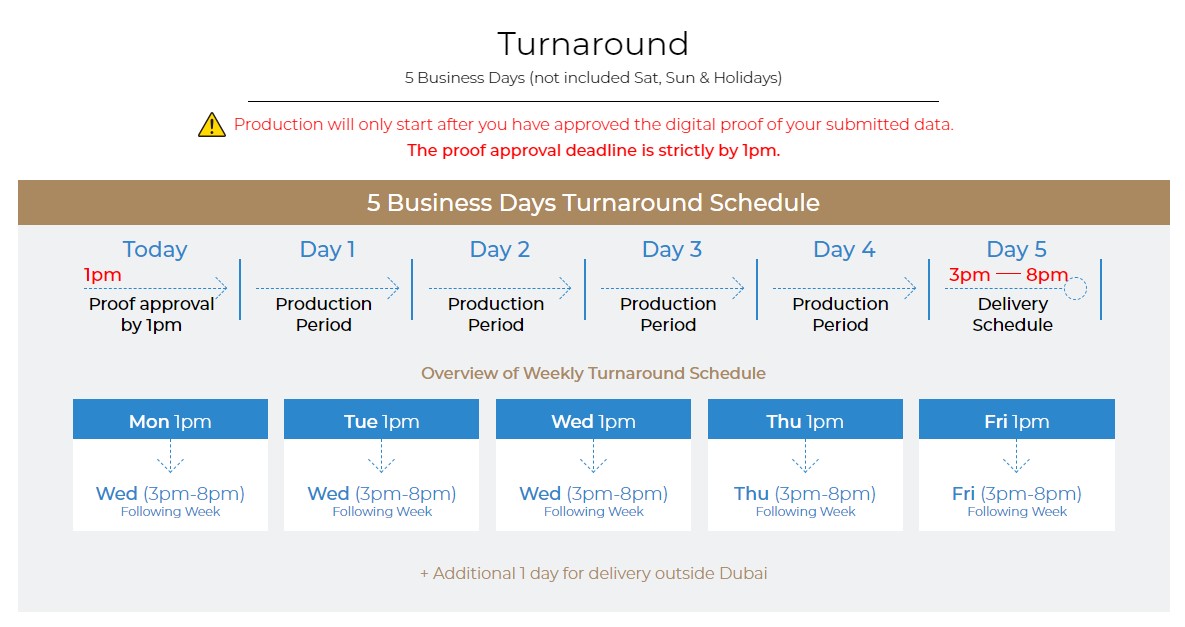 Turnaround

5 Business Days (not included Sat, Sun & Holidays)

Production will only start after you have approved the digital proof of your submitted data.

The proof approval deadline is strictly by 1pm.

5 Business Days Turnaround Schedule

Today
1pm
Proof approval by 1pm

Day 1
Production Period

Day 2
Production Period

Day 3
Production Period

Day 4
Production Period

Day 5
3pm — 8pm
Delivery Schedule

Overview of Weekly Turnaround Schedule

Mon 1pm
Wed (3pm-8pm)
Following Week

Tue 1pm
Wed (3pm-8pm)
Following Week

Wed 1pm
Wed (3pm-8pm)
Following Week

Thu 1pm
Thu (3pm-8pm)
Following Week

Fri 1pm
Fri (3pm-8pm)
Following Week

+ Additional 1 day for delivery outside Dubai